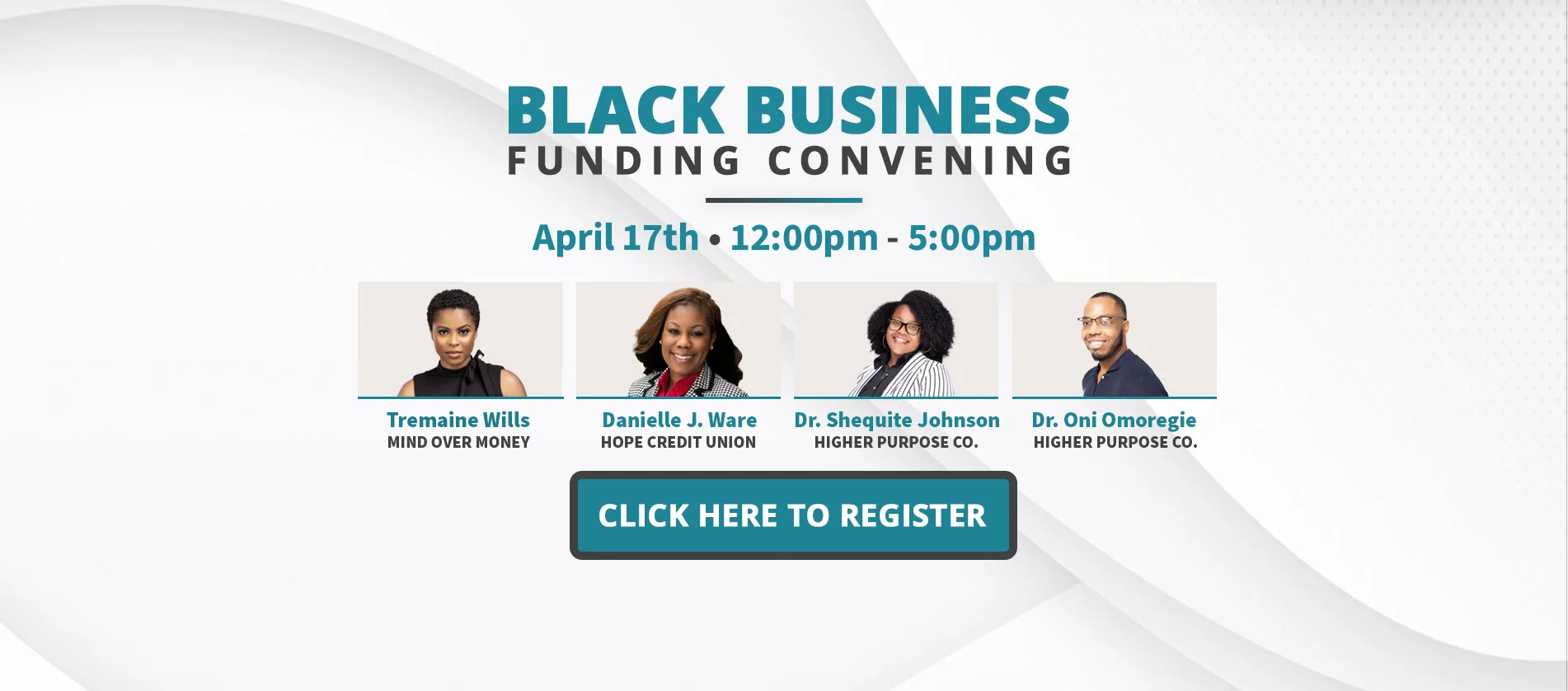 BLACK BUSINESS
FUNDING CONVENING

April 17th • 12:00pm - 5:00pm

Tremaine Wills
MIND OVER MONEY

Danielle J. Ware
HOPE CREDIT UNION

Dr. Shequite Johnson
HIGHER PURPOSE CO.

Dr. Oni Omoregie
HIGHER PURPOSE CO.

CLICK HERE TO REGISTER